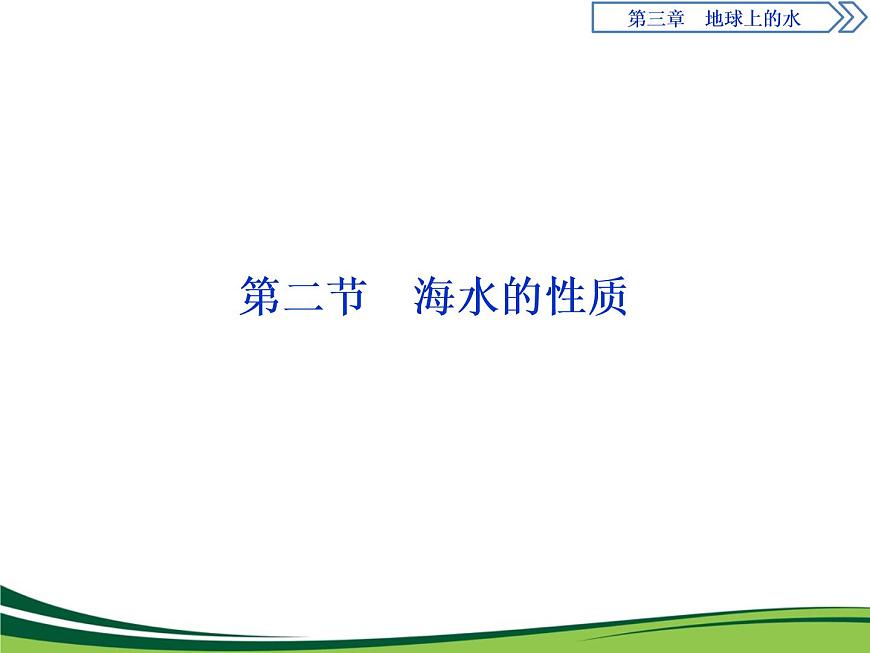 第三章　地球上的水

第二节　海水的性质